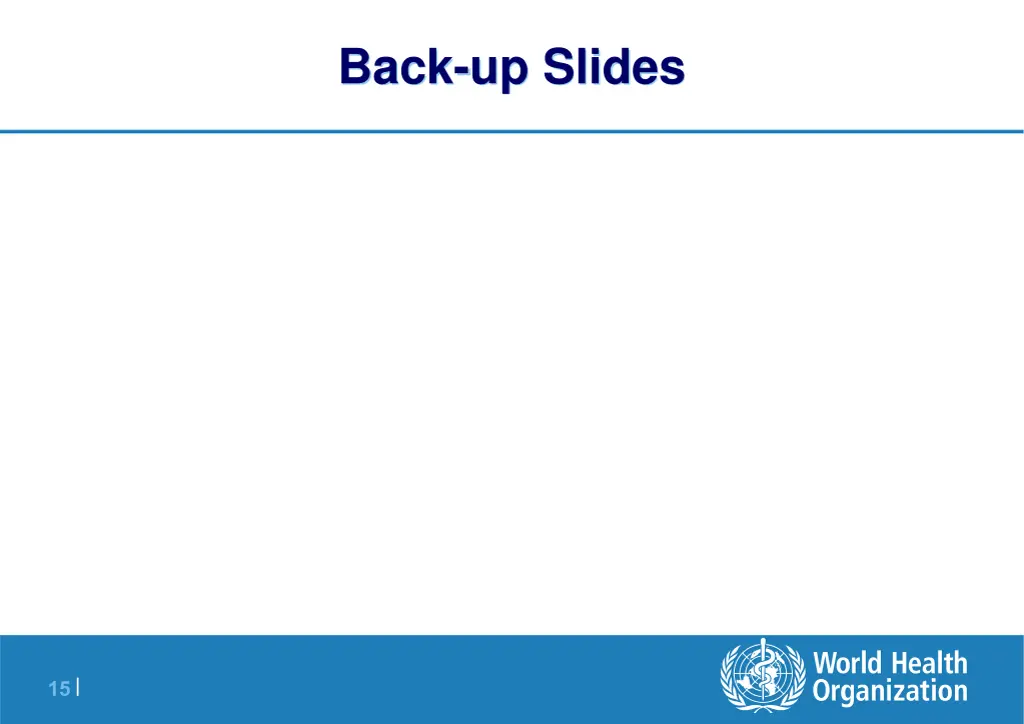 Back-up Slides

15 |

World Health
Organization